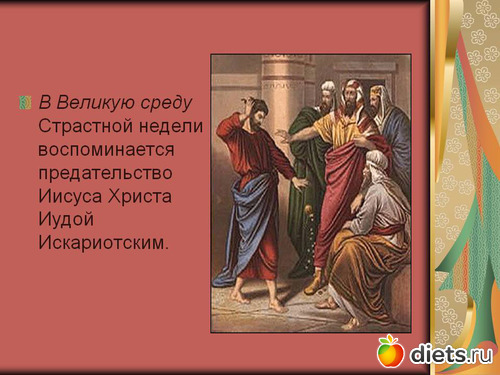 В Великую среду Страстной недели воспоминается предательство Иисуса Христа Иудой Искариотским.

diets.ru